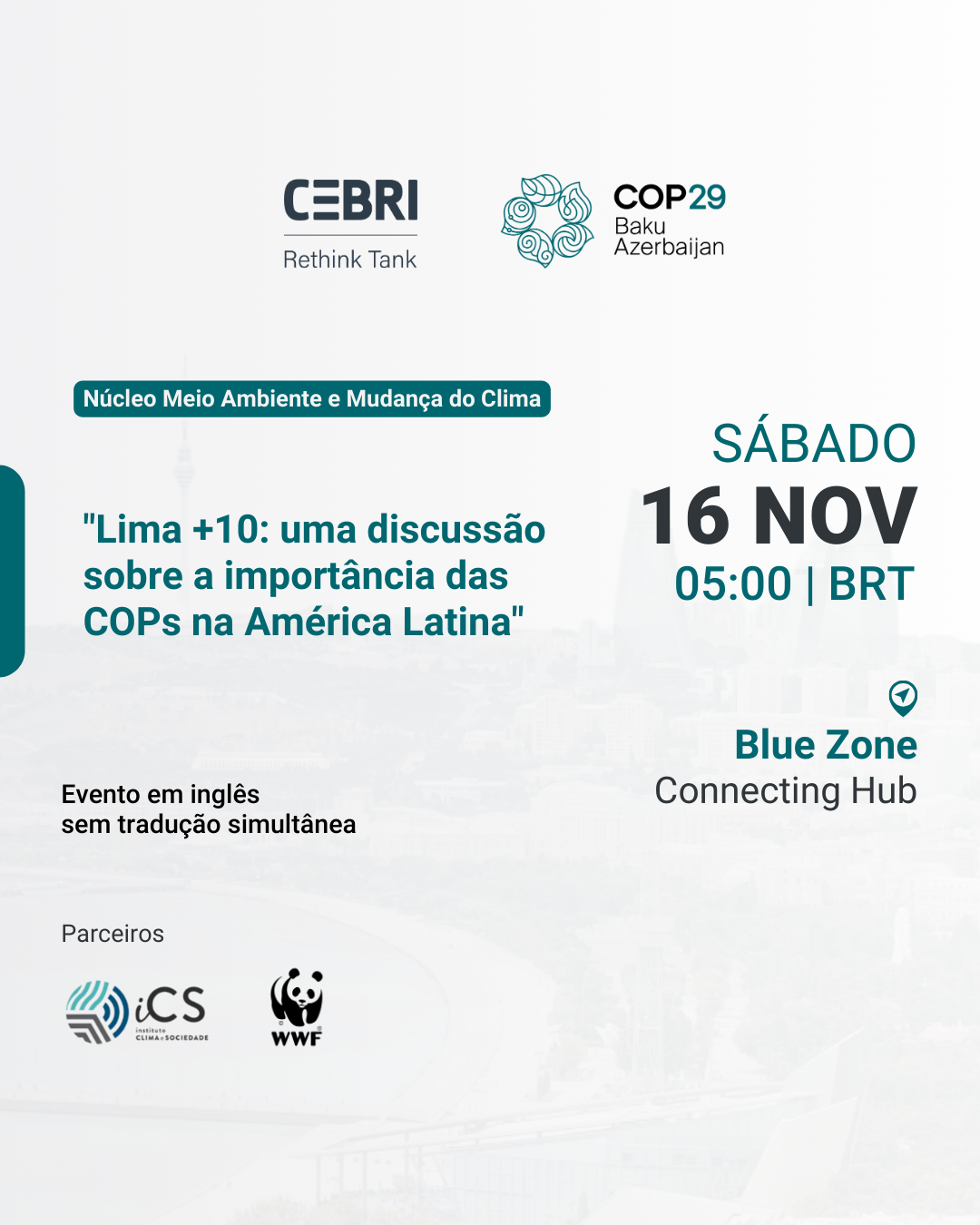 CEBRI
Rethink Tank

COP29
Baku
Azerbaijan

Núcleo Meio Ambiente e Mudança do Clima

"Lima +10: uma discussão sobre a importância das COPs na América Latina"

SÁBADO
16 NOV
05:00 | BRT

Blue Zone
Connecting Hub

Evento em inglês
sem tradução simultânea

Parceiros

iCS
instituto CLIMA e SOCIEDADE

WWF